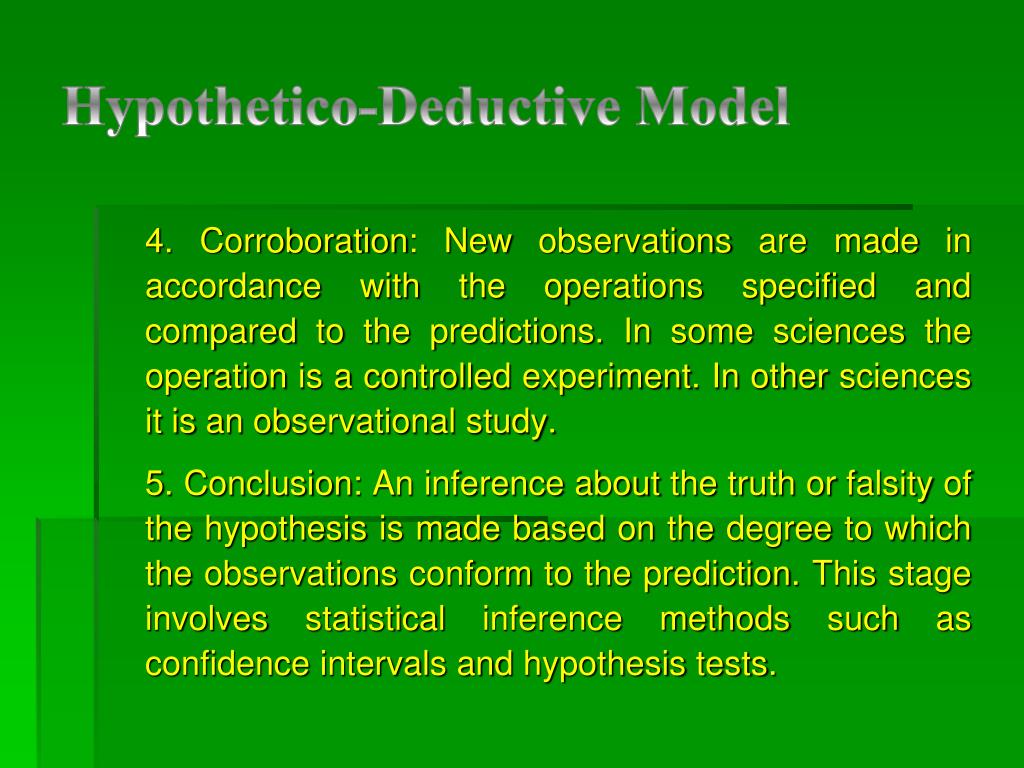 Hypothetico-Deductive Model

4. Corroboration: New observations are made in accordance with the operations specified and compared to the predictions. In some sciences the operation is a controlled experiment. In other sciences it is an observational study.

5. Conclusion: An inference about the truth or falsity of the hypothesis is made based on the degree to which the observations conform to the prediction. This stage involves statistical inference methods such as confidence intervals and hypothesis tests.